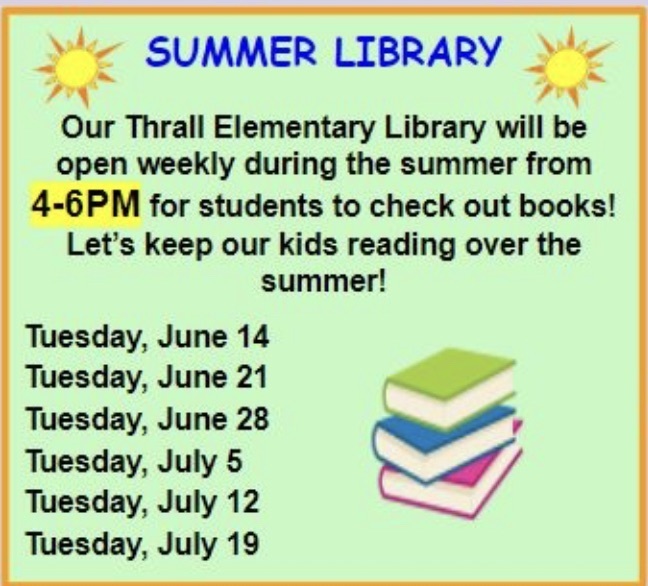 SUMMER LIBRARY

Our Thrall Elementary Library will be open weekly during the summer from 4-6PM for students to check out books! Let's keep our kids reading over the summer!

Tuesday, June 14
Tuesday, June 21
Tuesday, June 28
Tuesday, July 5
Tuesday, July 12
Tuesday, July 19